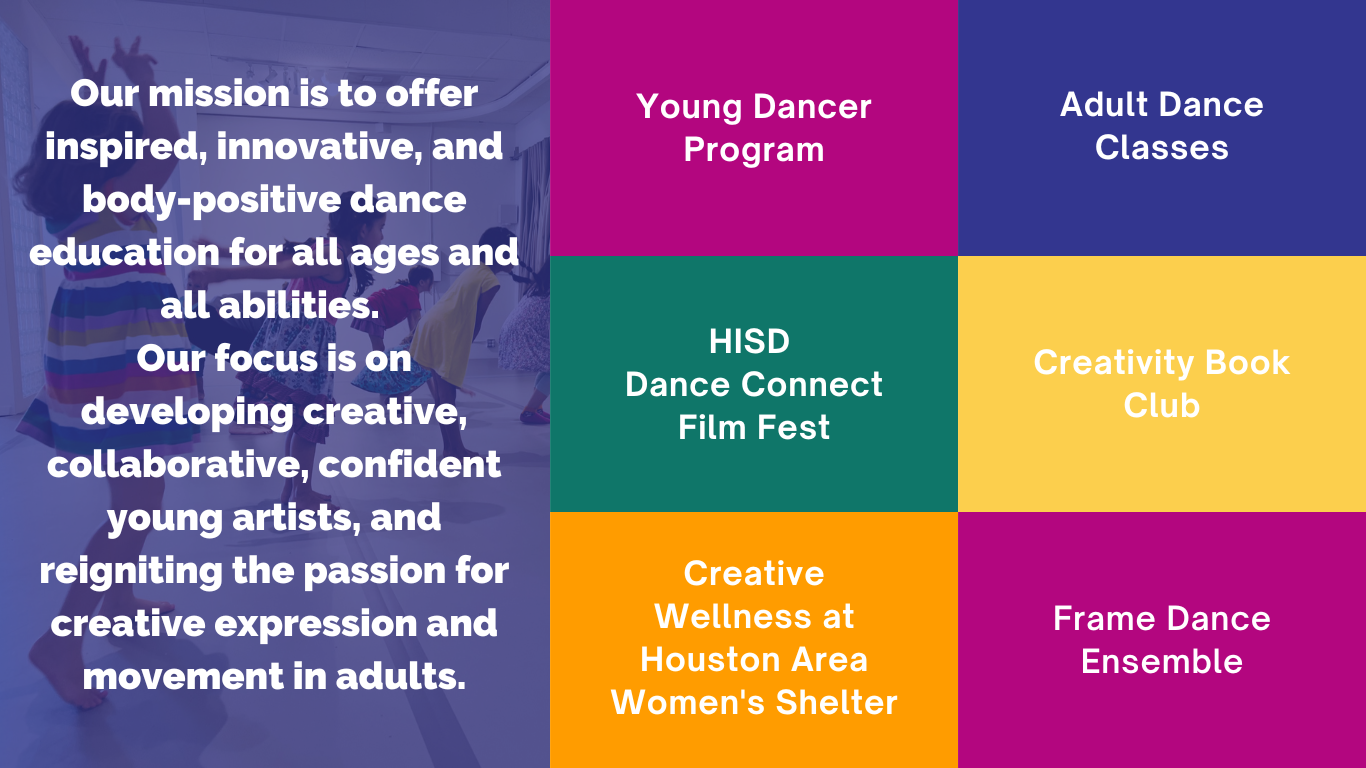 Our mission is to offer inspired, innovative, and body-positive dance education for all ages and all abilities.
Our focus is on developing creative, collaborative, confident young artists, and reigniting the passion for creative expression and movement in adults.

Young Dancer Program

Adult Dance Classes

HISD Dance Connect Film Fest

Creativity Book Club

Creative Wellness at Houston Area Women's Shelter

Frame Dance Ensemble